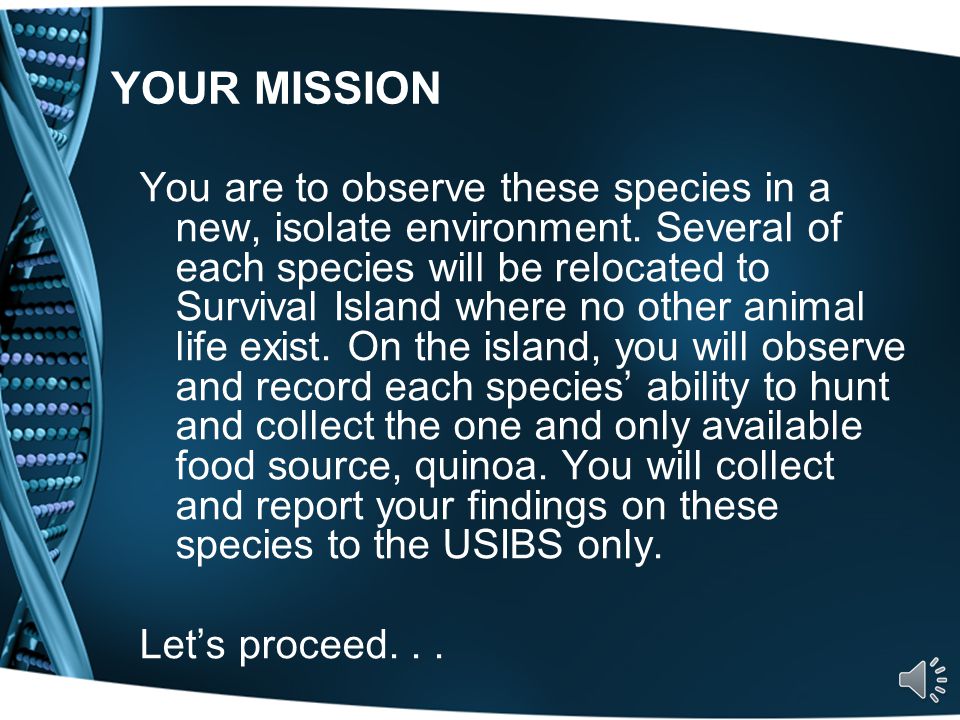 YOUR MISSION

You are to observe these species in a new, isolate environment. Several of each species will be relocated to Survival Island where no other animal life exist. On the island, you will observe and record each species’ ability to hunt and collect the one and only available food source, quinoa. You will collect and report your findings on these species to the USIBS only.

Let’s proceed. . .